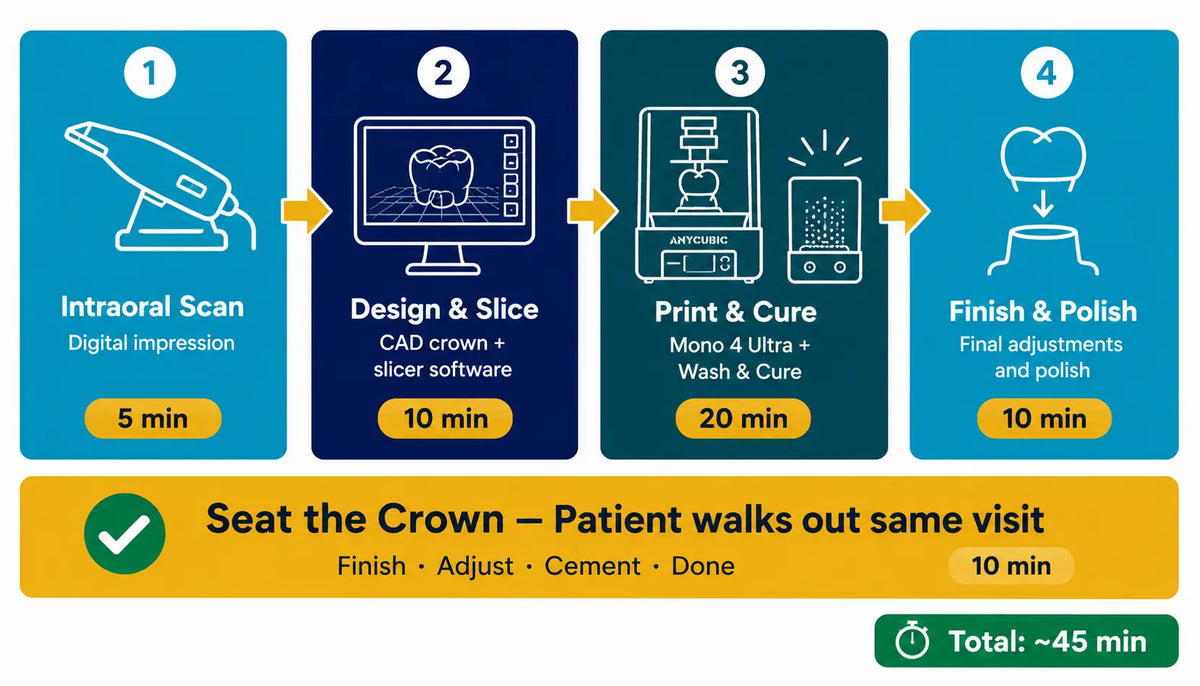 1

Intraoral Scan

Digital impression

5 min

2

Design & Slice

CAD crown + slicer software

10 min

3

ANYCUBIC

Print & Cure

Mono 4 Ultra + Wash & Cure

20 min

4

Finish & Polish

Final adjustments and polish

10 min

Seat the Crown — Patient walks out same visit

Finish · Adjust · Cement · Done

10 min

Total: ~45 min